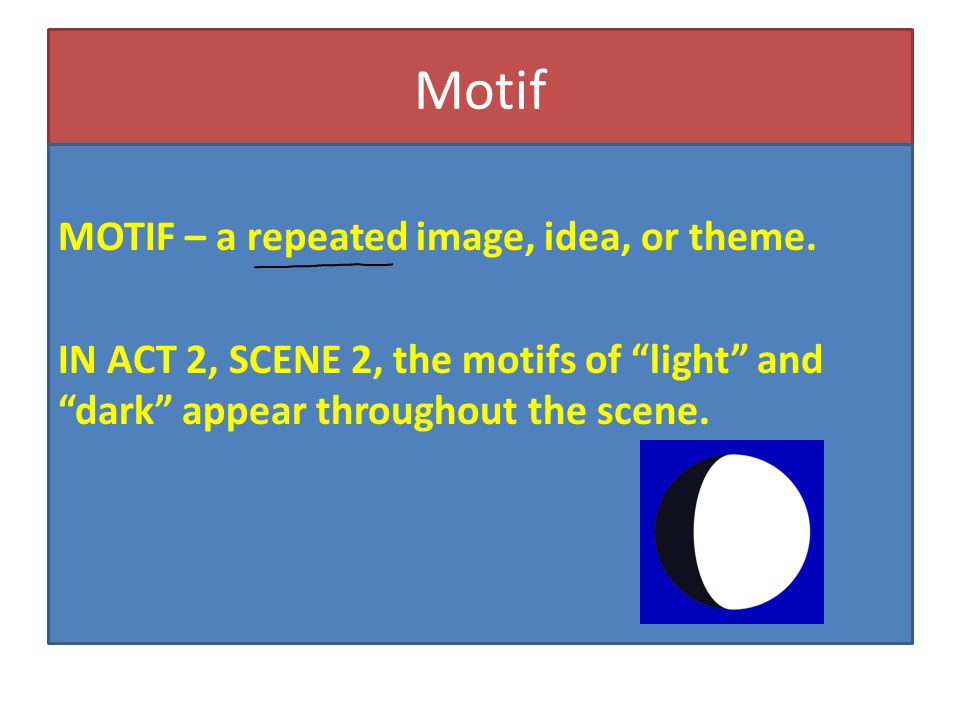 Motif

MOTIF – a repeated image, idea, or theme.

IN ACT 2, SCENE 2, the motifs of “light” and “dark” appear throughout the scene.